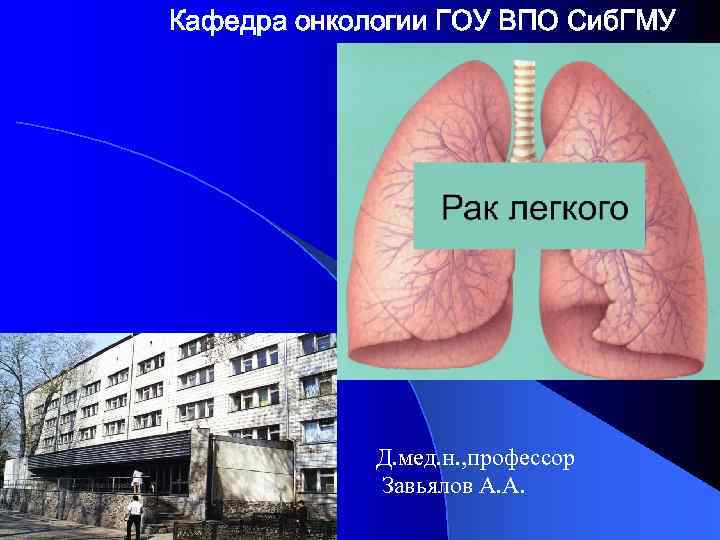 Кафедра онкологии ГОУ ВПО СибГМУ

Рак легкого

Д.мед.н.,профессор
Завьялов А.А.